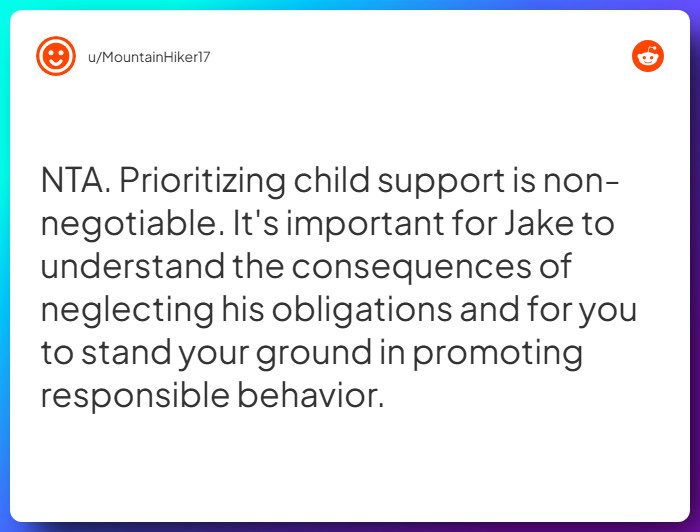 u/MountainHiker17

NTA. Prioritizing child support is non-negotiable. It's important for Jake to understand the consequences of neglecting his obligations and for you to stand your ground in promoting responsible behavior.